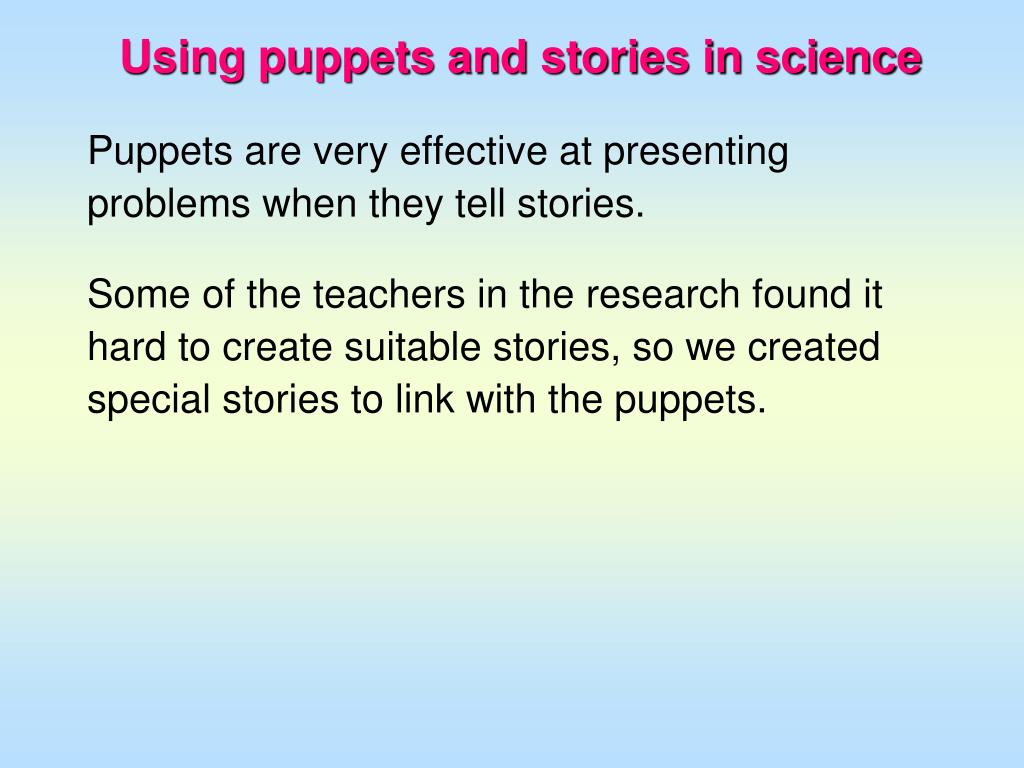 Using puppets and stories in science

Puppets are very effective at presenting problems when they tell stories.

Some of the teachers in the research found it hard to create suitable stories, so we created special stories to link with the puppets.